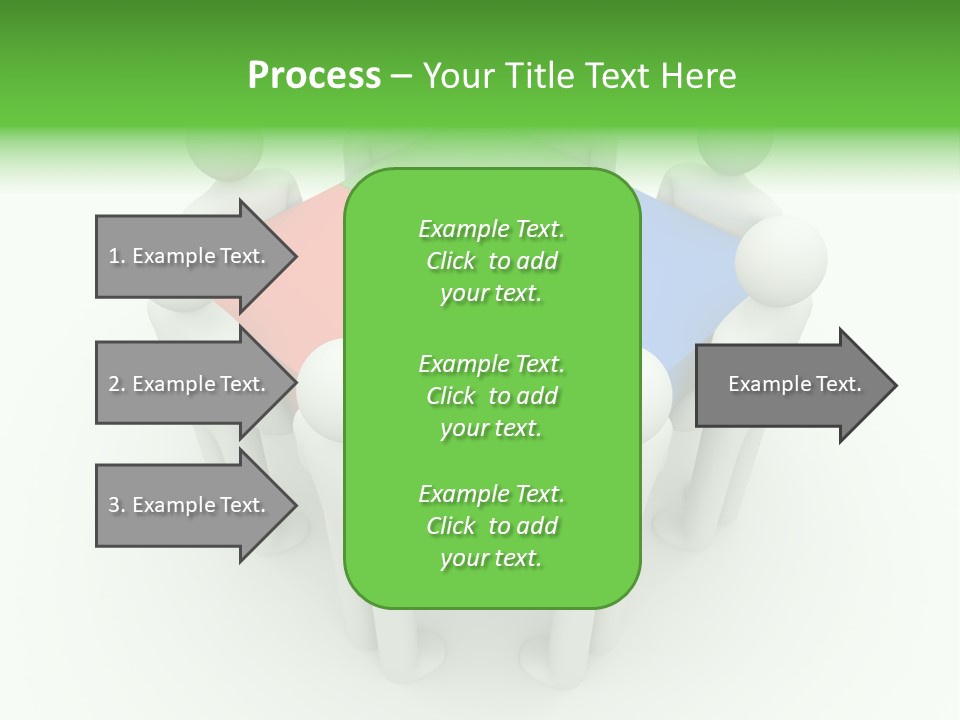 Process – Your Title Text Here

1. Example Text.

2. Example Text.

3. Example Text.

Example Text. Click to add your text.

Example Text. Click to add your text.

Example Text. Click to add your text.

Example Text.